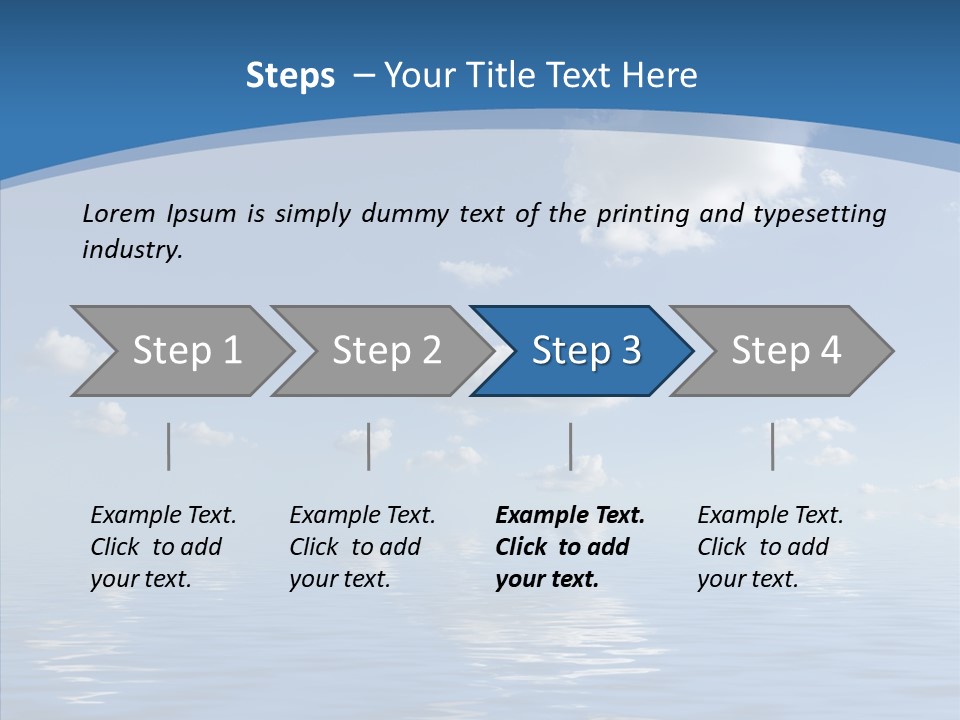 Steps – Your Title Text Here

Lorem Ipsum is simply dummy text of the printing and typesetting industry.

Step 1

Step 2

Step 3

Step 4

Example Text. Click to add your text.

Example Text. Click to add your text.

Example Text. Click to add your text.

Example Text. Click to add your text.